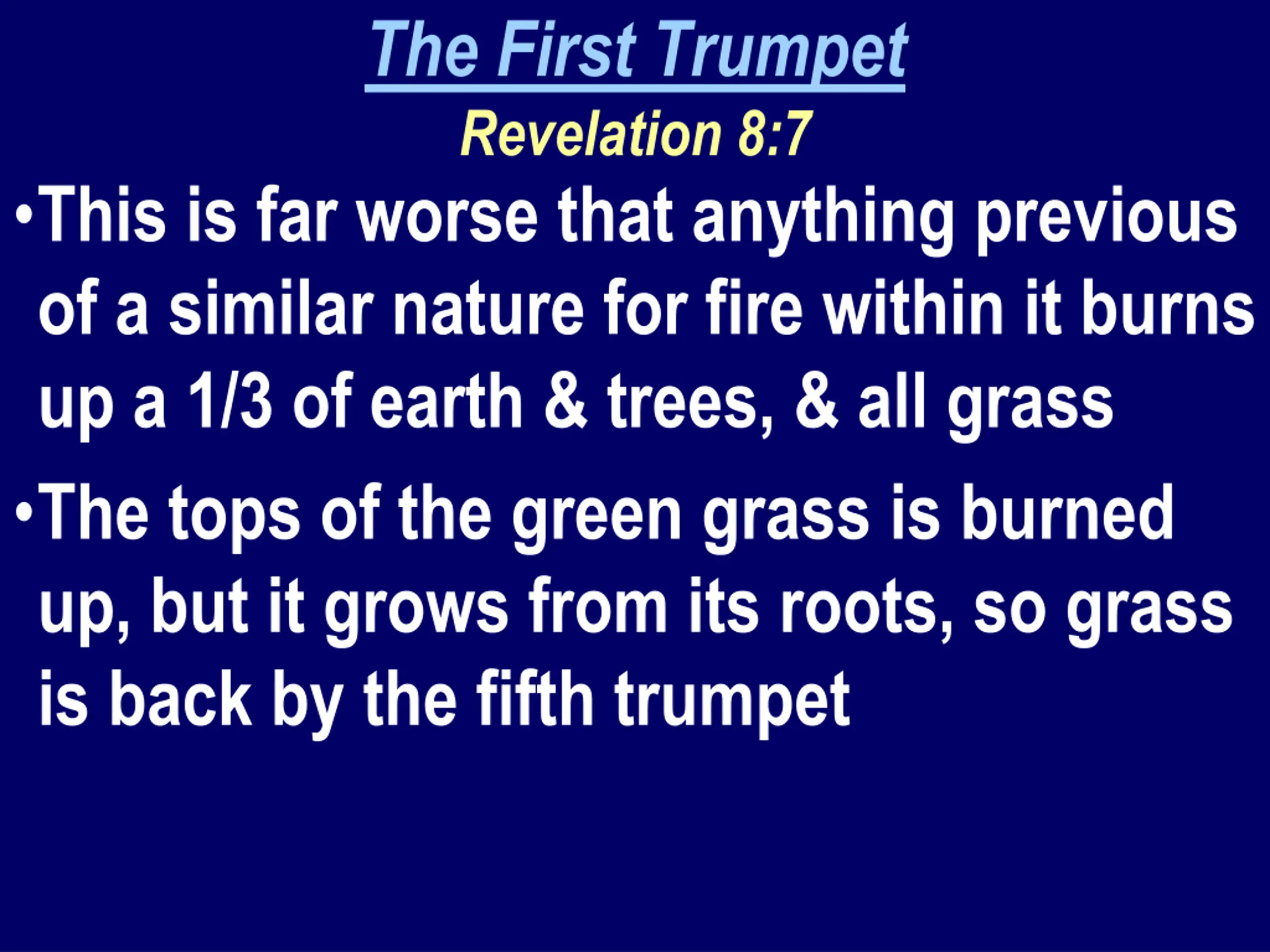 The First Trumpet
Revelation 8:7

•This is far worse that anything previous of a similar nature for fire within it burns up a 1/3 of earth & trees, & all grass

•The tops of the green grass is burned up, but it grows from its roots, so grass is back by the fifth trumpet